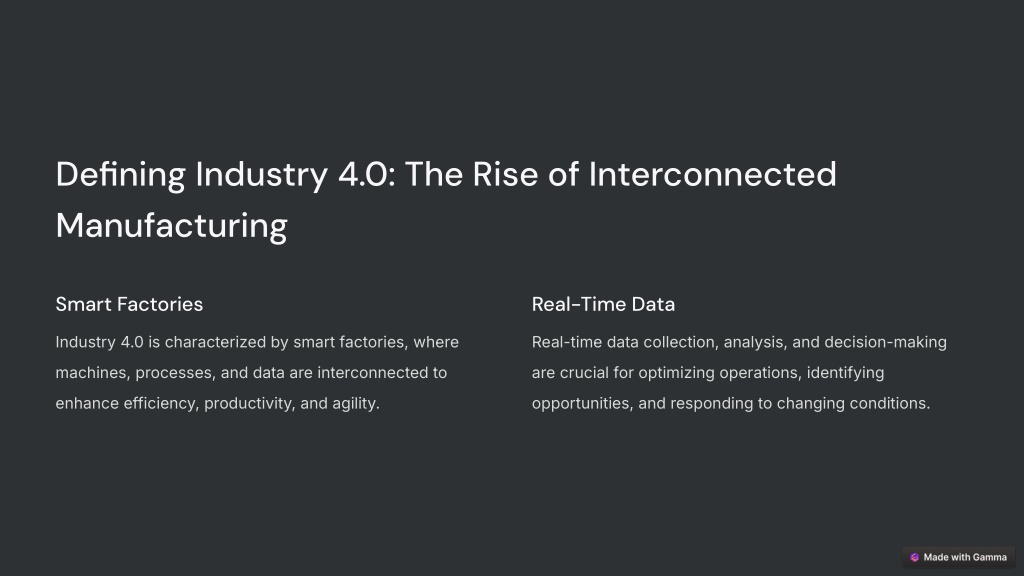 Defining Industry 4.0: The Rise of Interconnected Manufacturing

Smart Factories

Industry 4.0 is characterized by smart factories, where machines, processes, and data are interconnected to enhance efficiency, productivity, and agility.

Real-Time Data

Real-time data collection, analysis, and decision-making are crucial for optimizing operations, identifying opportunities, and responding to changing conditions.

Made with Gamma